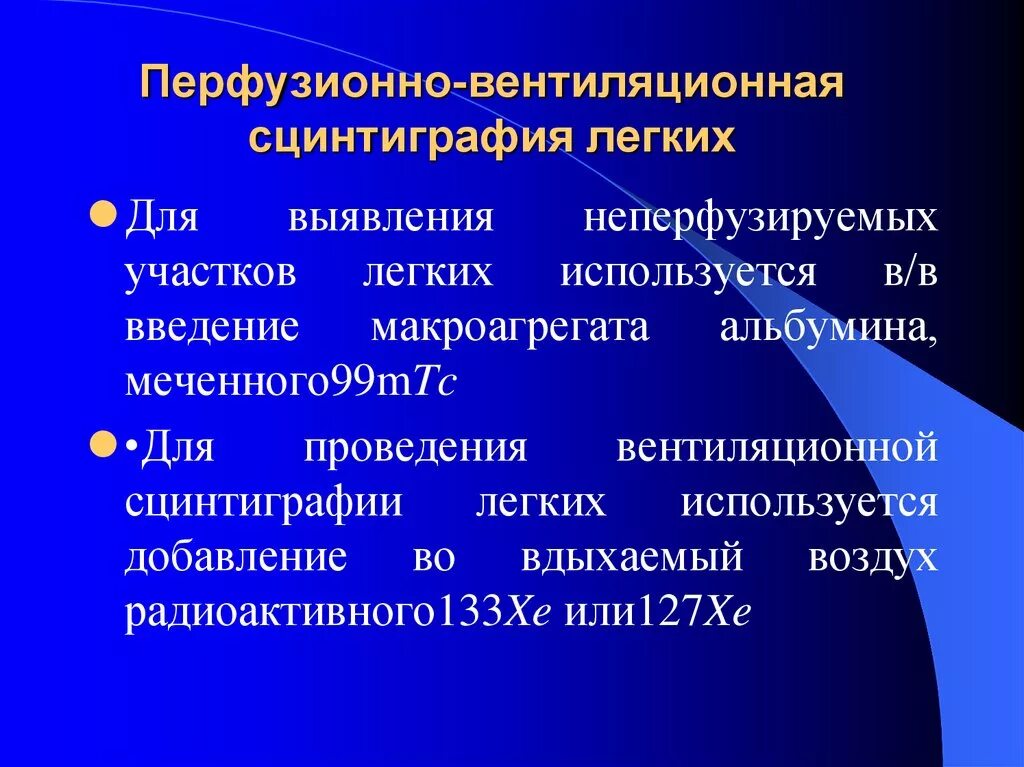 Перфузионно-вентиляционная сцинтиграфия легких

Для выявления неперфузируемых участков легких используется в/в введение макроагрегата альбумина, меченного99mTc

•Для проведения вентиляционной сцинтиграфии легких используется добавление во вдыхаемый воздух радиоактивного133Xe или127Xe